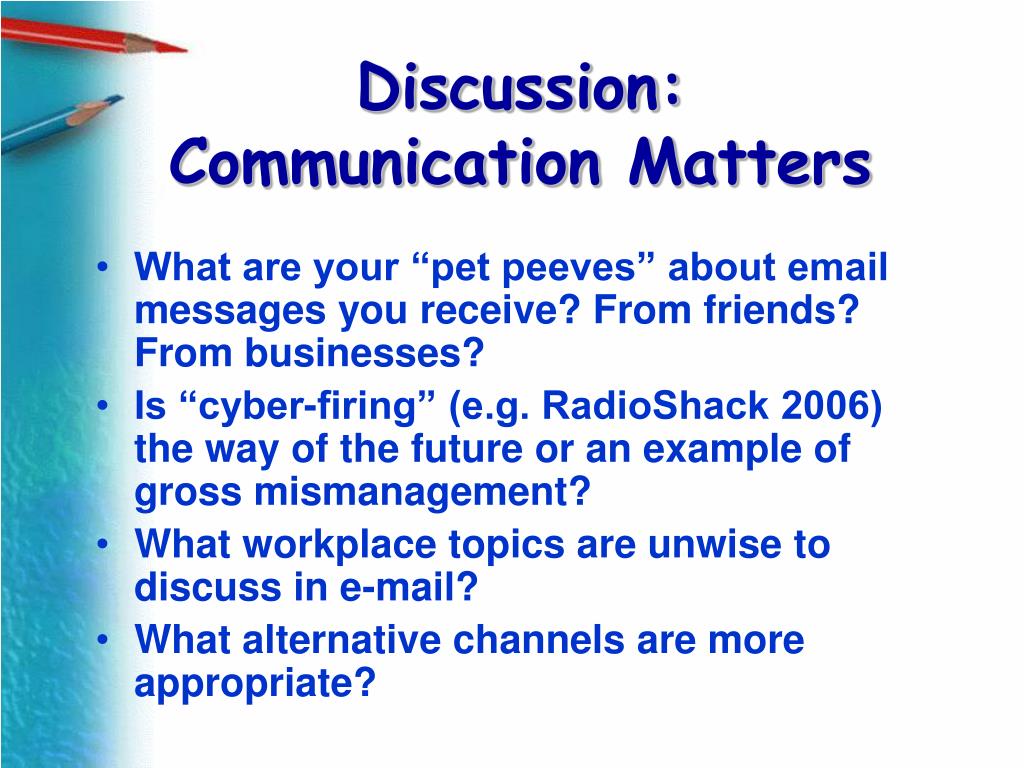 Discussion:
Communication Matters

• What are your “pet peeves” about email messages you receive? From friends? From businesses?
• Is “cyber-firing” (e.g. RadioShack 2006) the way of the future or an example of gross mismanagement?
• What workplace topics are unwise to discuss in e-mail?
• What alternative channels are more appropriate?